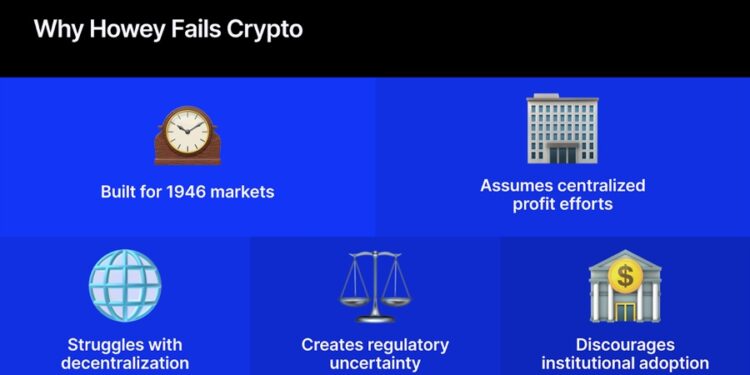 Why Howey Fails Crypto

Built for 1946 markets

Assumes centralized profit efforts

Struggles with decentralization

Creates regulatory uncertainty

Discourages institutional adoption